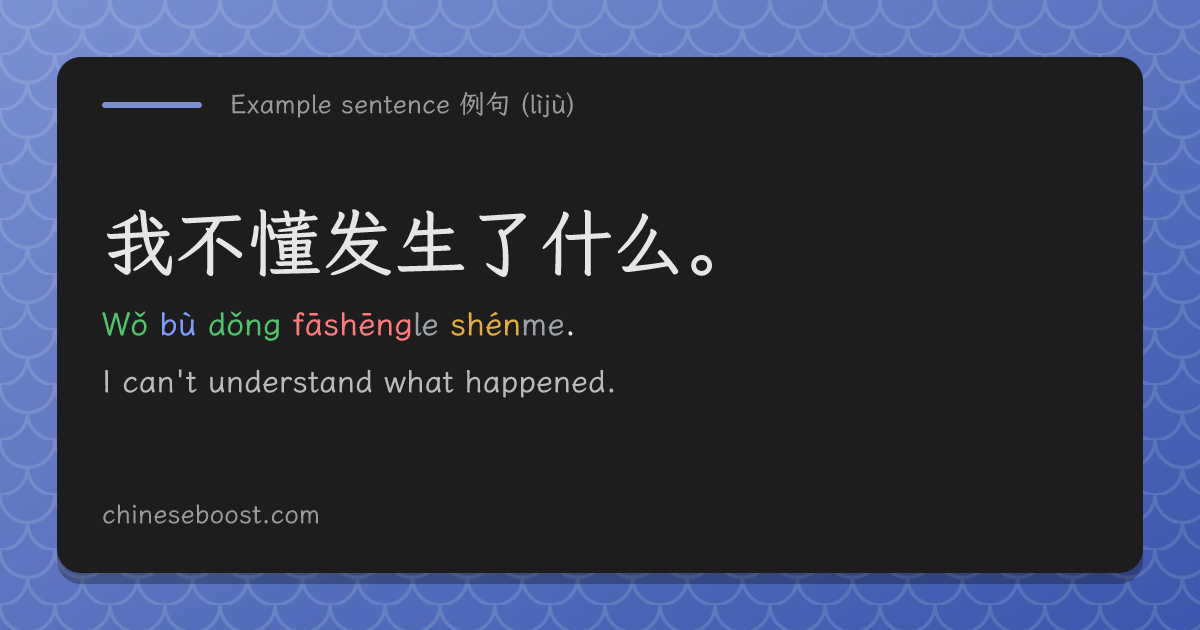 Example sentence 例句 (lìjù)

我不懂发生了什么。

Wǒ bù dǒng fāshēngle shénme.

I can't understand what happened.

chineseboost.com